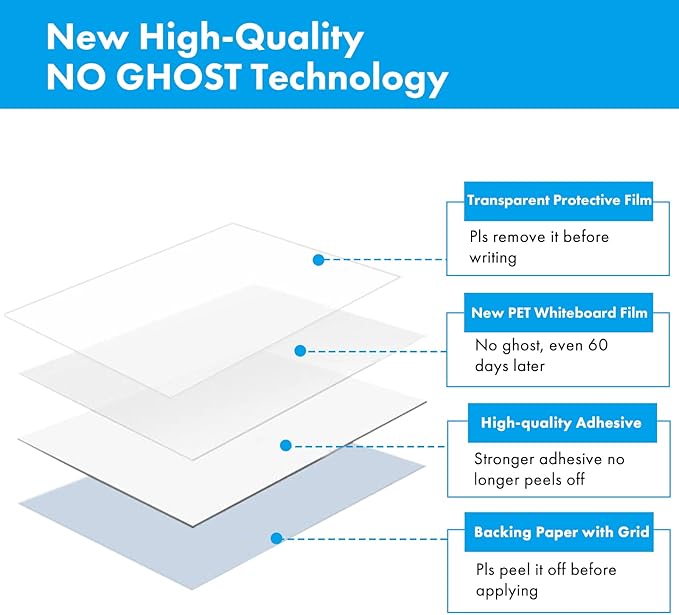 New High-Quality
NO GHOST Technology

Transparent Protective Film
Pls remove it before writing

New PET Whiteboard Film
No ghost, even 60 days later

High-quality Adhesive
Stronger adhesive no longer peels off

Backing Paper with Grid
Pls peel it off before applying